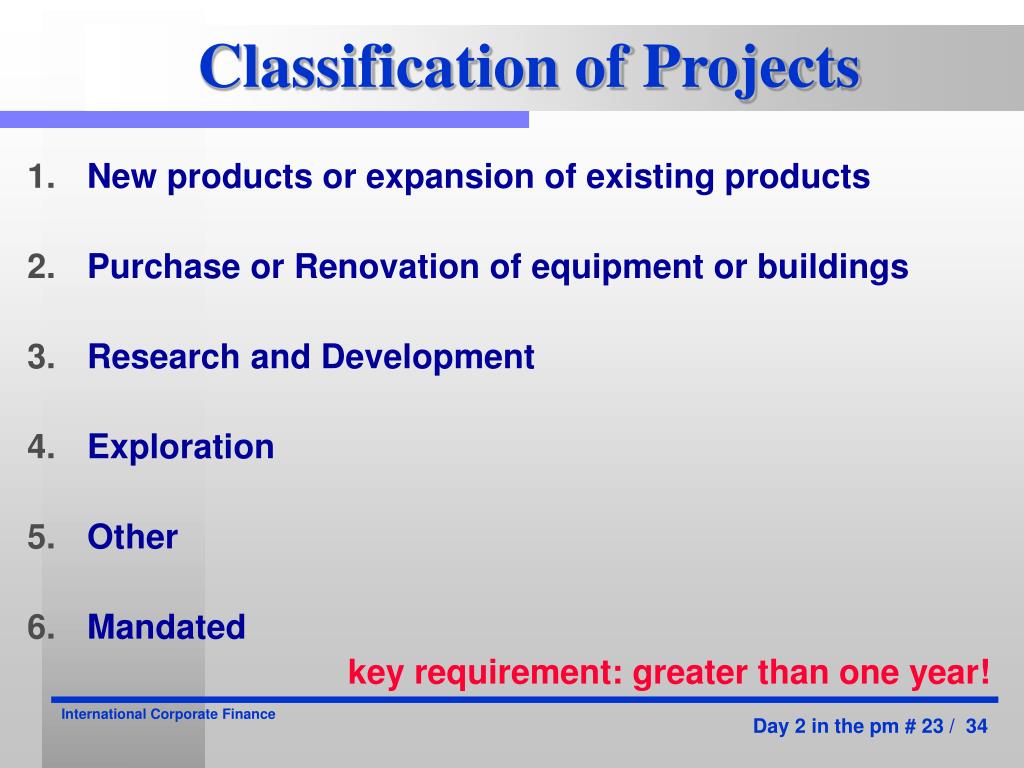 Classification of Projects

1. New products or expansion of existing products

2. Purchase or Renovation of equipment or buildings

3. Research and Development

4. Exploration

5. Other

6. Mandated

key requirement: greater than one year!

International Corporate Finance

Day 2 in the pm # 23 / 34